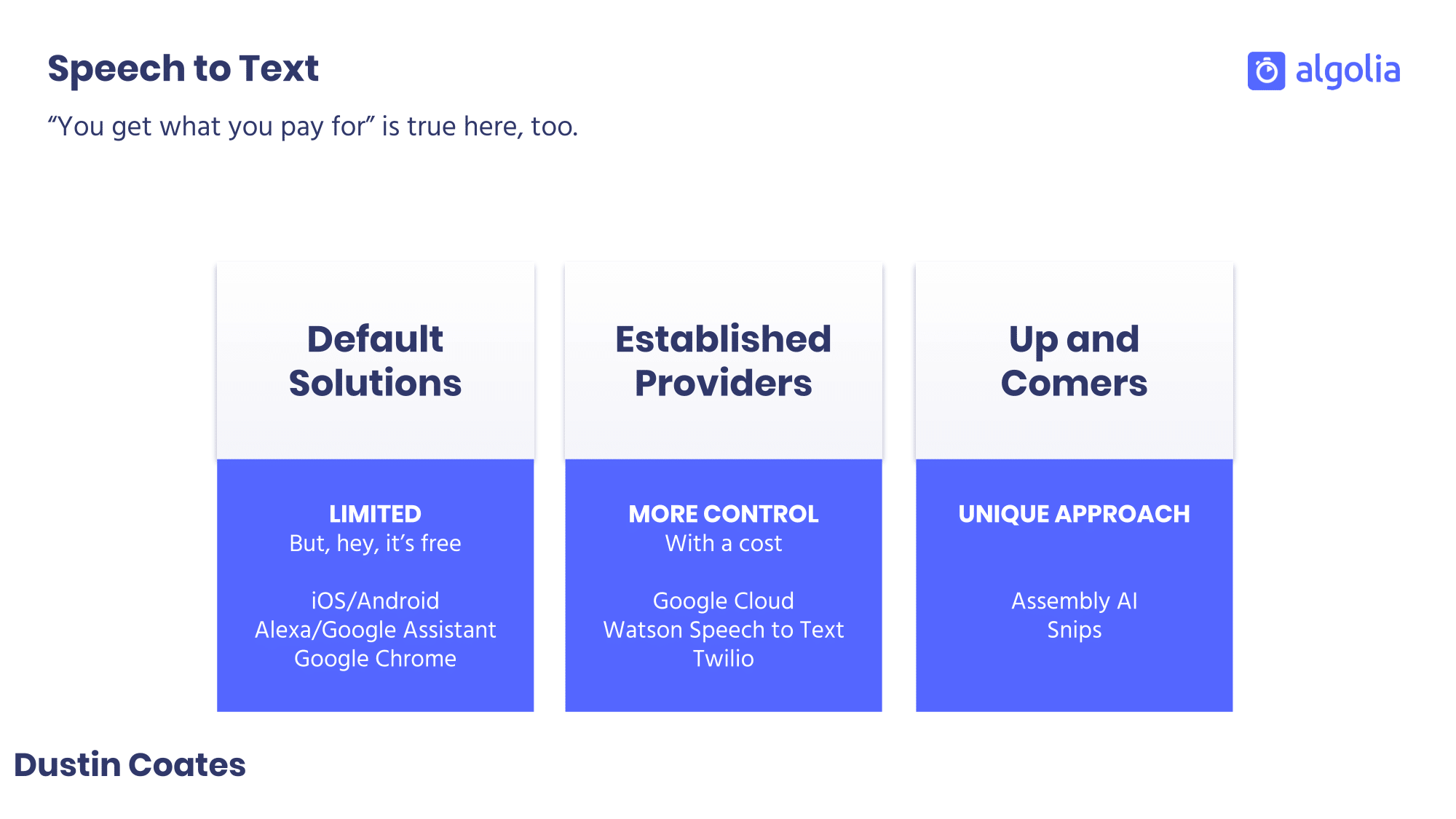 Speech to Text

algolia

“You get what you pay for” is true here, too.

Default Solutions

LIMITED
But, hey, it’s free

iOS/Android
Alexa/Google Assistant
Google Chrome

Established Providers

MORE CONTROL
With a cost

Google Cloud
Watson Speech to Text
Twilio

Up and Comers

UNIQUE APPROACH

Assembly AI
Snips

Dustin Coates